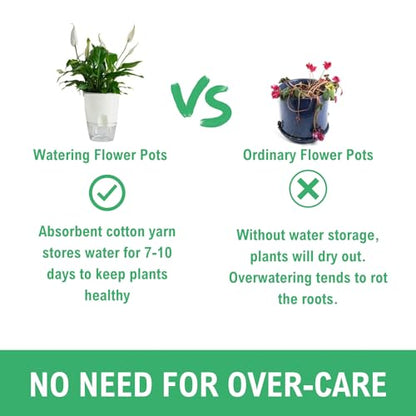 VS

Watering Flower Pots

Absorbent cotton yarn stores water for 7-10 days to keep plants healthy

Ordinary Flower Pots

Without water storage, plants will dry out. Overwatering tends to rot the roots.

NO NEED FOR OVER-CARE